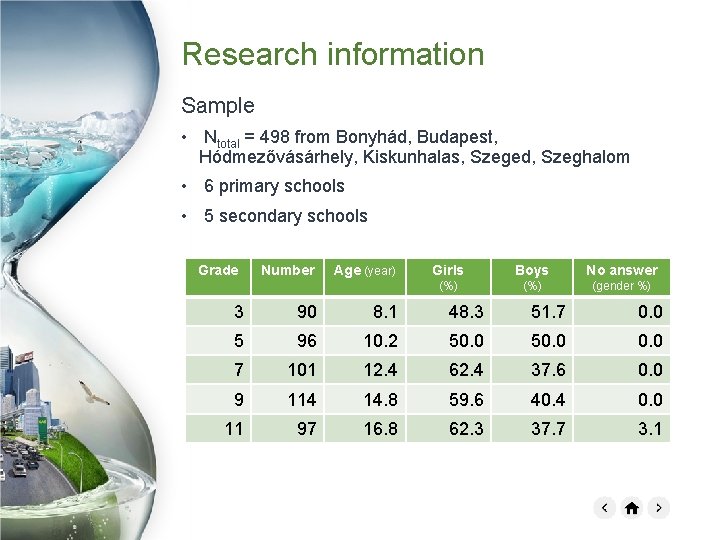 Research information

Sample

• $N_{total}$ = 498 from Bonyhád, Budapest, Hódmezővásárhely, Kiskunhalas, Szeged, Szeghalom

• 6 primary schools

• 5 secondary schools

| Grade | Number | Age (year) | Girls (%) | Boys (%) | No answer (gender %) |
|---|---|---|---|---|---|
| 3 | 90 | 8.1 | 48.3 | 51.7 | 0.0 |
| 5 | 96 | 10.2 | 50.0 | 50.0 | 0.0 |
| 7 | 101 | 12.4 | 62.4 | 37.6 | 0.0 |
| 9 | 114 | 14.8 | 59.6 | 40.4 | 0.0 |
| 11 | 97 | 16.8 | 62.3 | 37.7 | 3.1 |